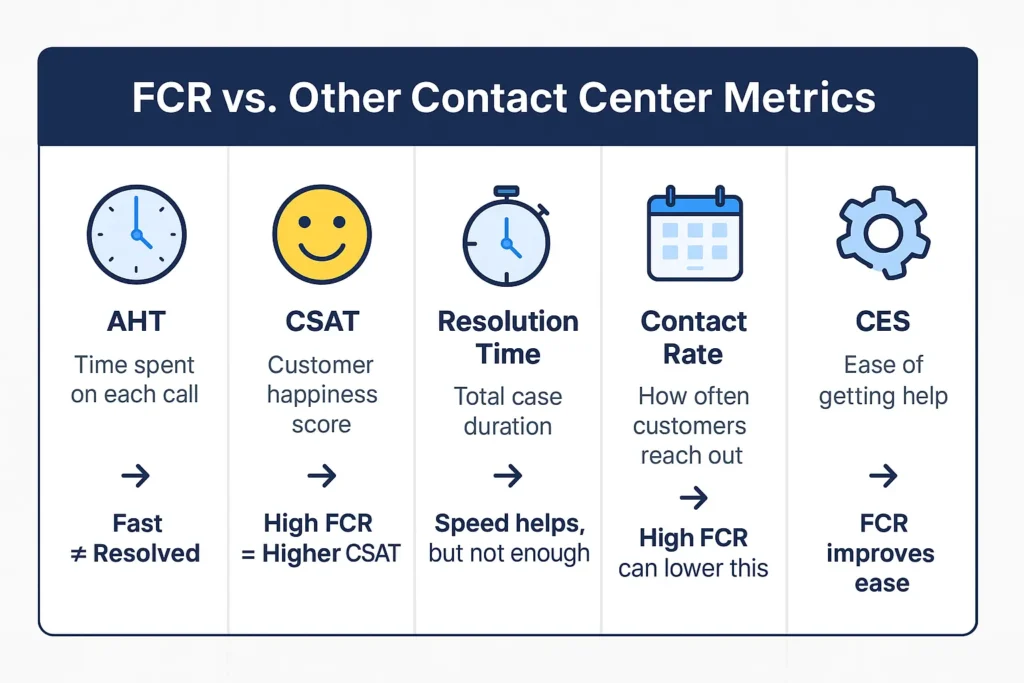 FCR vs. Other Contact Center Metrics

AHT

Time spent on each call

→

Fast ≠ Resolved

CSAT

Customer happiness score

→

High FCR = Higher CSAT

Resolution Time

Total case duration

→

Speed helps, but not enough

Contact Rate

How often customers reach out

→

High FCR can lower this

CES

Ease of getting help

→

FCR improves ease